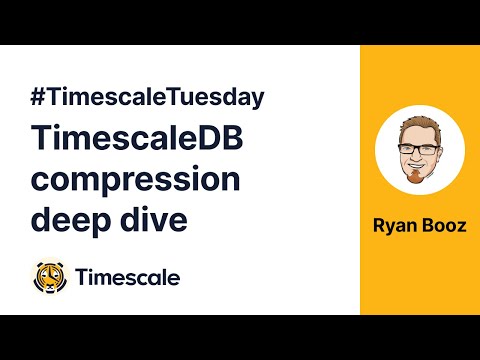 #TimescaleTuesday

TimescaleDB compression deep dive

Timescale

Ryan Booz